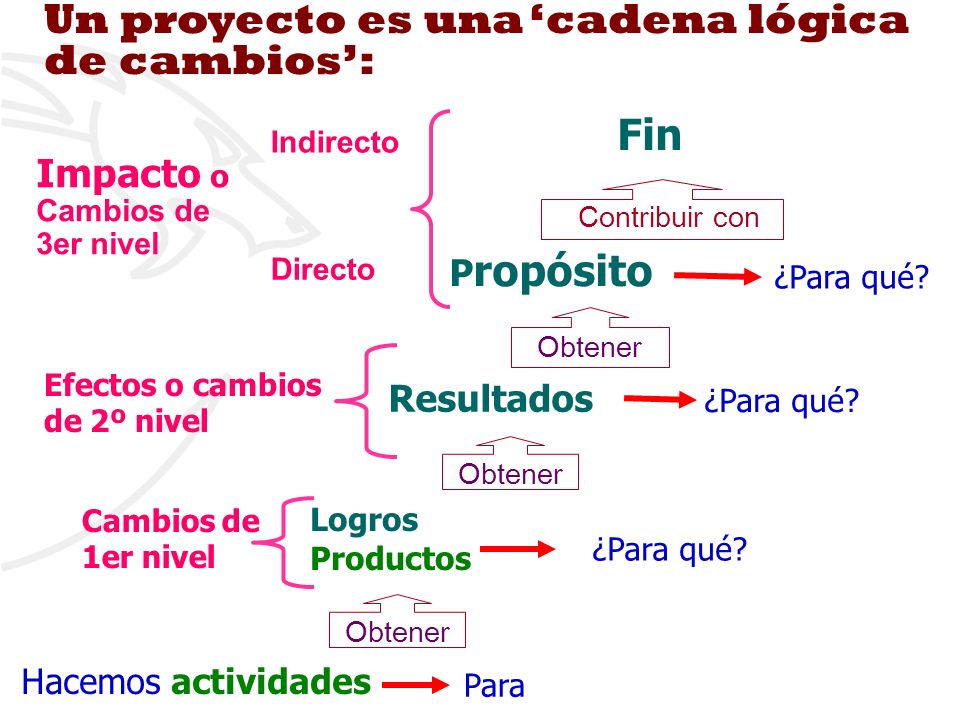 Un proyecto es una 'cadena lógica de cambios':

Impacto o Cambios de 3er nivel

Indirecto

Directo

Fin

Contribuir con

Propósito ¿Para qué?

Obtener

Efectos o cambios de 2º nivel

Resultados ¿Para qué?

Obtener

Cambios de 1er nivel

Logros
Productos ¿Para qué?

Obtener

Hacemos actividades Para